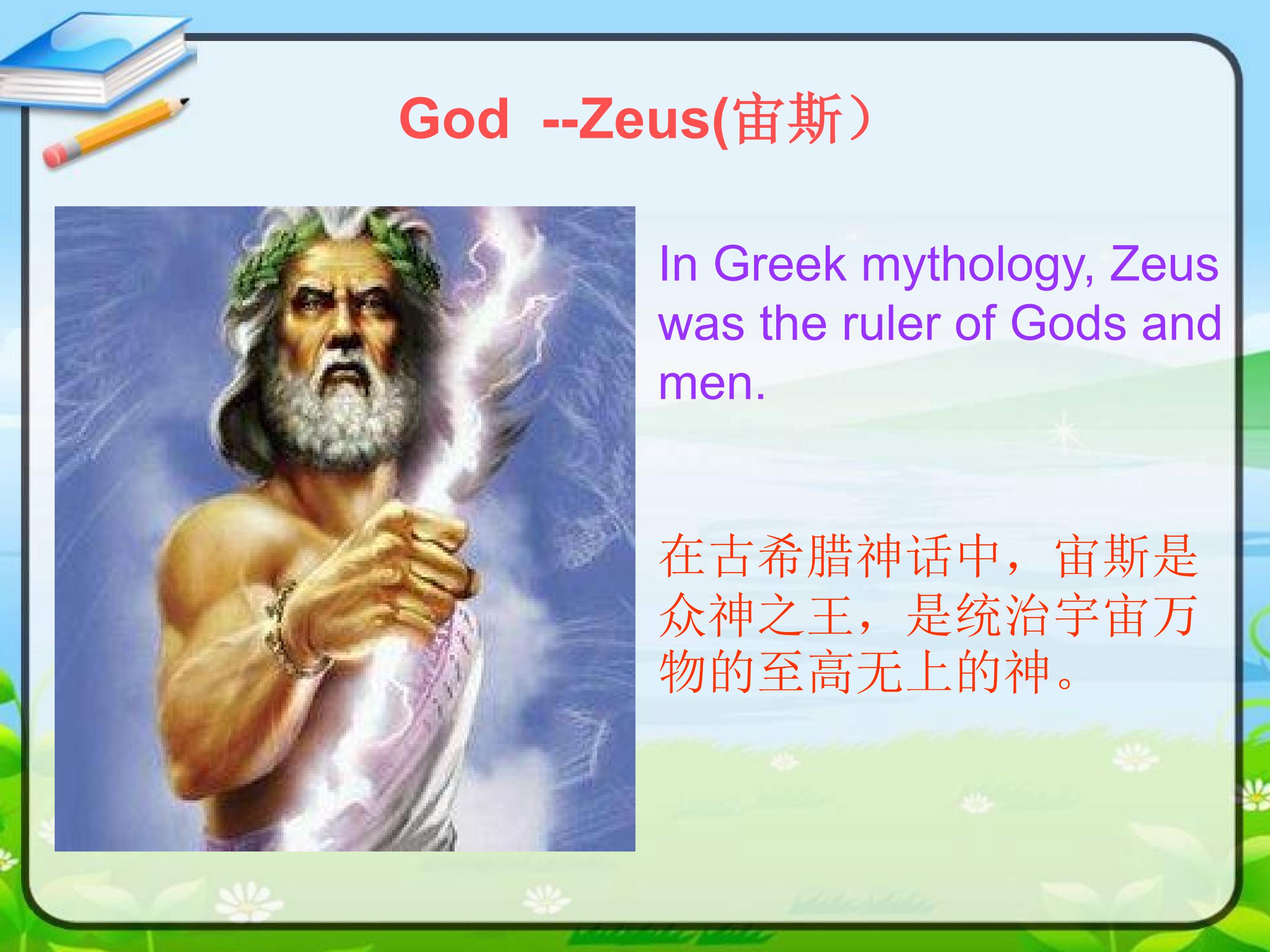 God --Zeus(宙斯）

In Greek mythology, Zeus was the ruler of Gods and men.

在古希腊神话中，宙斯是众神之王，是统治宇宙万物的至高无上的神。